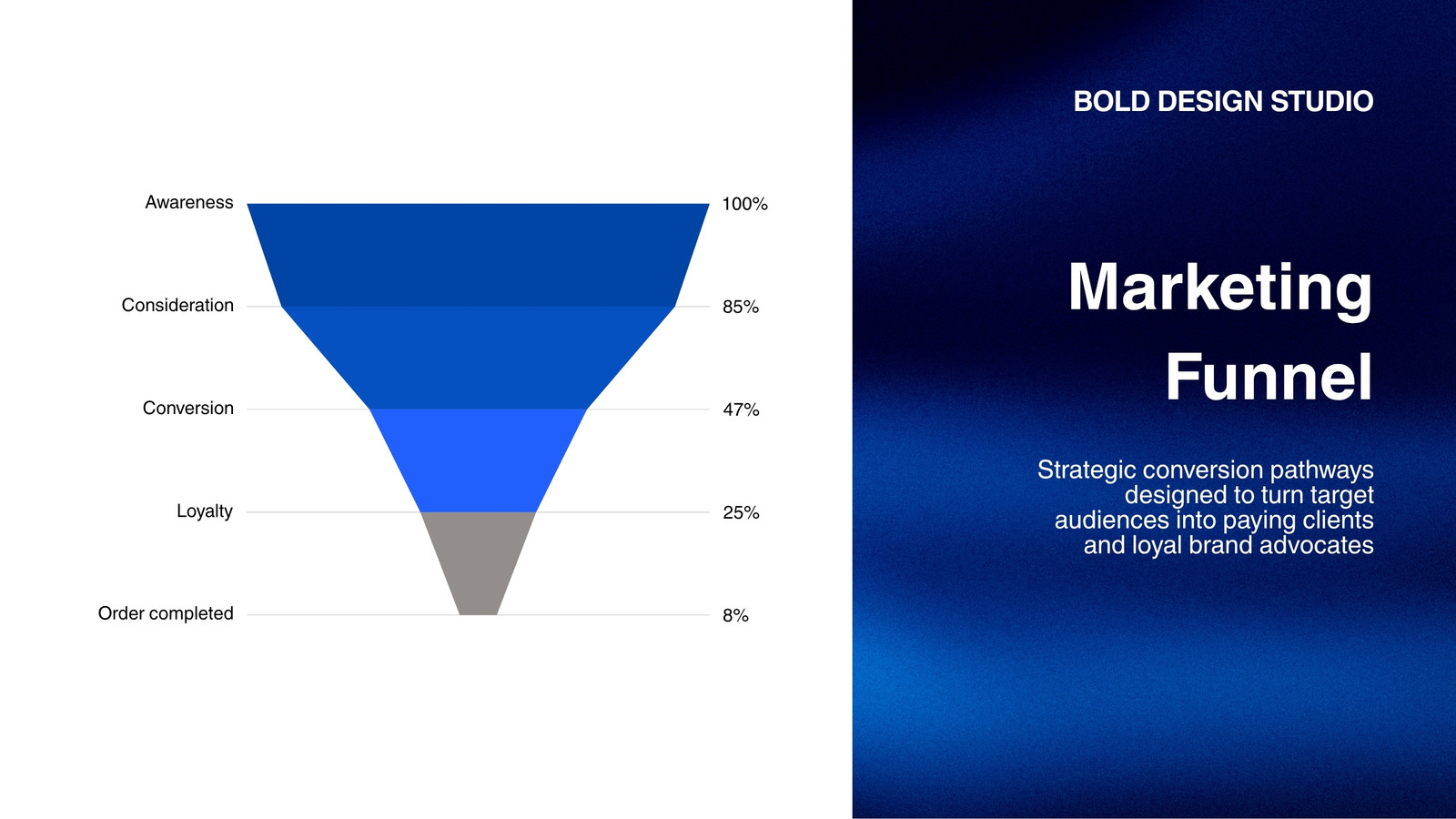 Awareness 100%

Consideration 85%

Conversion 47%

Loyalty 25%

Order completed 8%

BOLD DESIGN STUDIO

Marketing Funnel

Strategic conversion pathways designed to turn target audiences into paying clients and loyal brand advocates